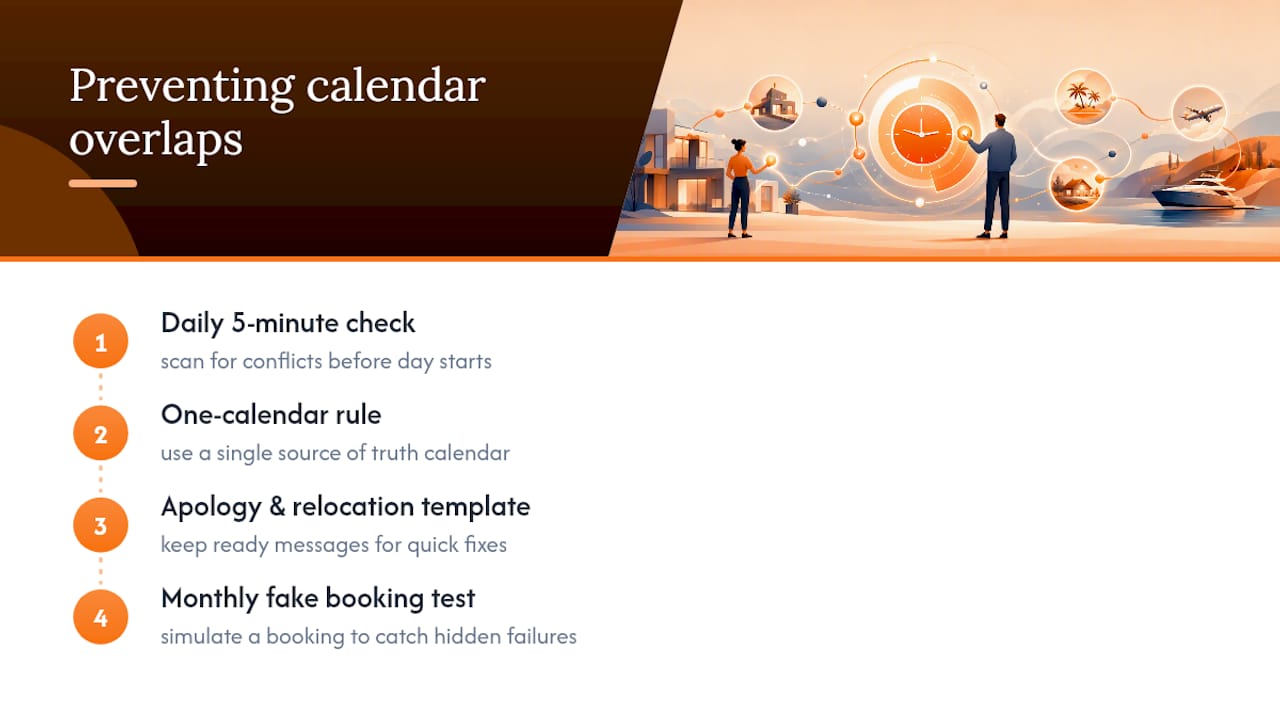 Preventing calendar overlaps

1
Daily 5-minute check
scan for conflicts before day starts

2
One-calendar rule
use a single source of truth calendar

3
Apology & relocation template
keep ready messages for quick fixes

4
Monthly fake booking test
simulate a booking to catch hidden failures